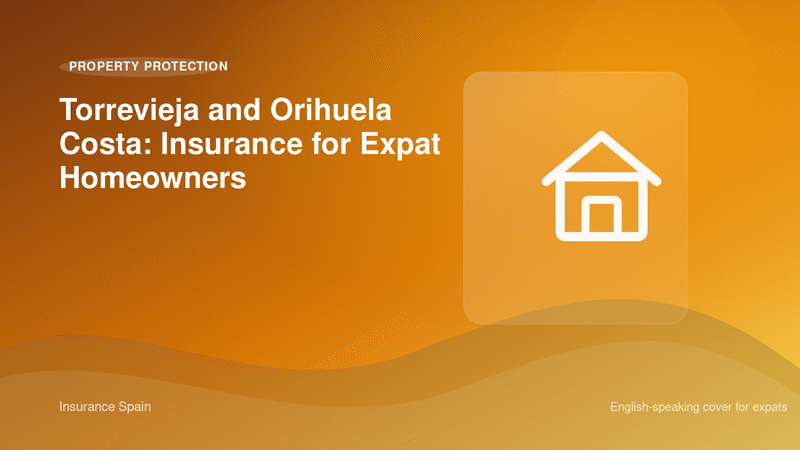 PROPERTY PROTECTION

Torrevieja and Orihuela Costa: Insurance for Expat Homeowners

Insurance Spain

English-speaking cover for expats